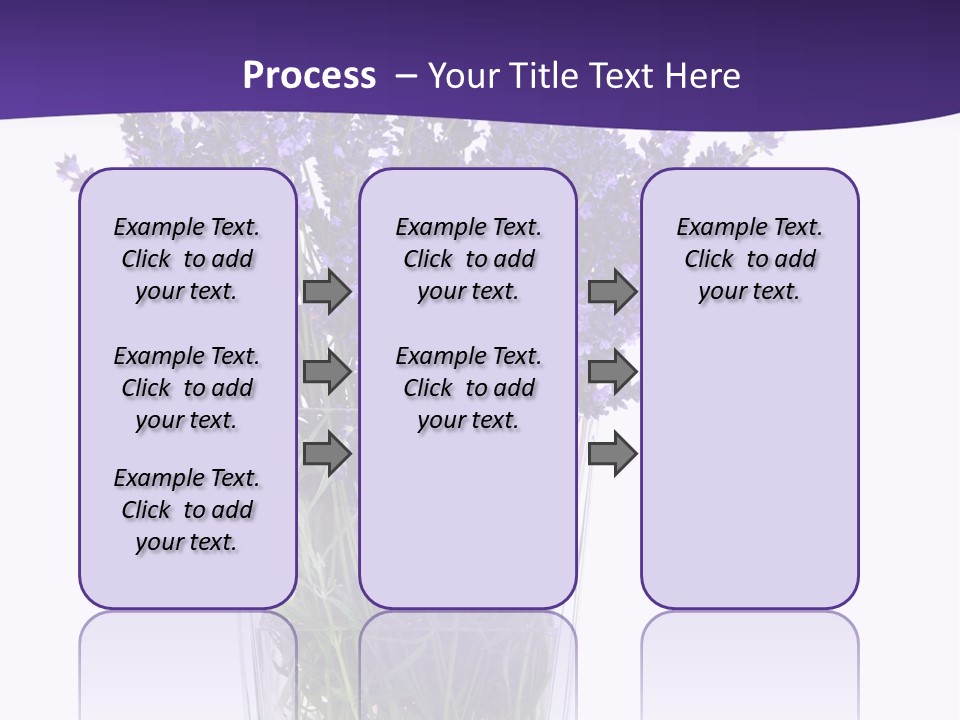 Process – Your Title Text Here

Example Text. Click to add your text.

Example Text. Click to add your text.

Example Text. Click to add your text.

Example Text. Click to add your text.

Example Text. Click to add your text.

Example Text. Click to add your text.